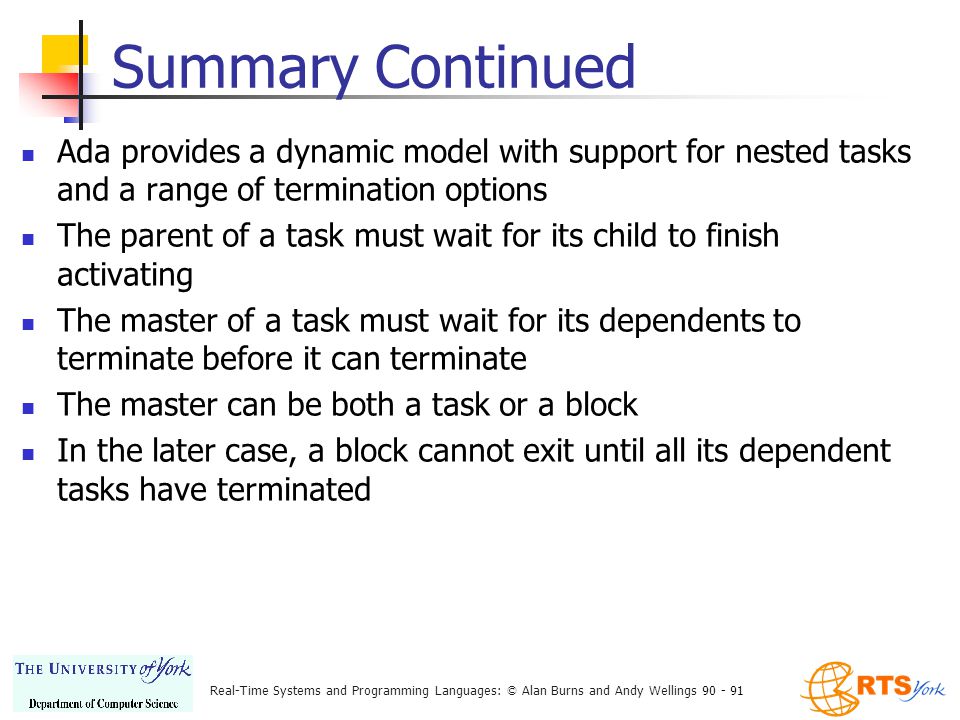 Summary Continued

- Ada provides a dynamic model with support for nested tasks and a range of termination options
- The parent of a task must wait for its child to finish activating
- The master of a task must wait for its dependents to terminate before it can terminate
- The master can be both a task or a block
- In the later case, a block cannot exit until all its dependent tasks have terminated

THE UNIVERSITY of York
Department of Computer Science

Real-Time Systems and Programming Languages: © Alan Burns and Andy Wellings 90 - 91

RTS York